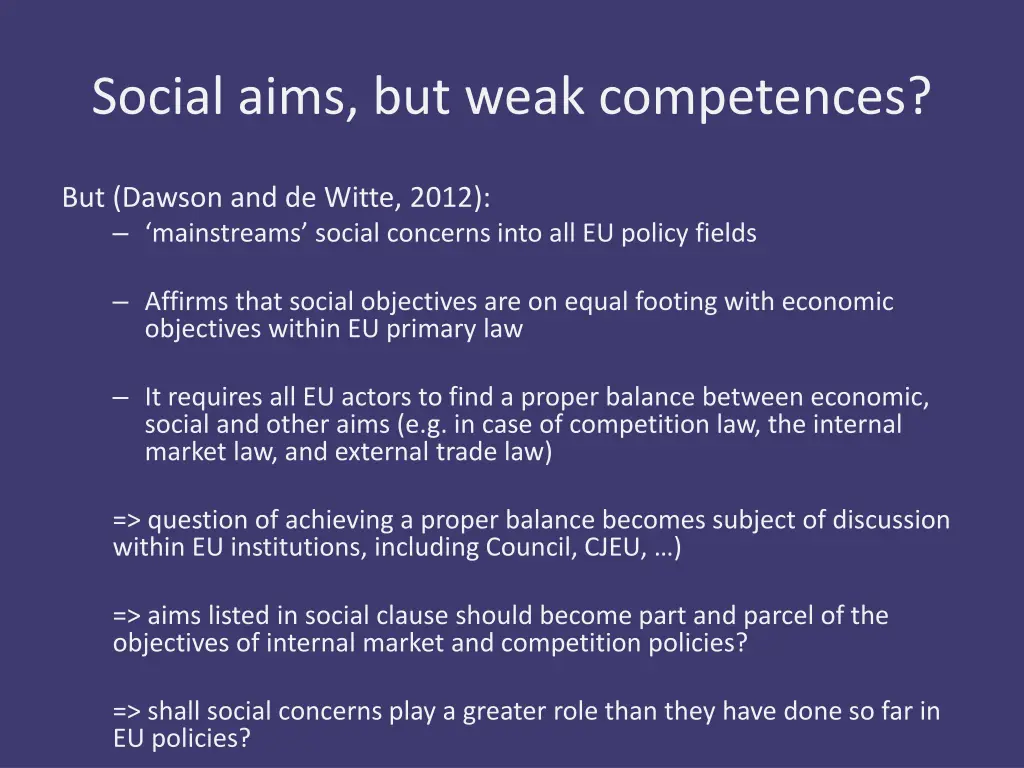 Social aims, but weak competences?

But (Dawson and de Witte, 2012):

– ‘mainstreams’ social concerns into all EU policy fields

– Affirms that social objectives are on equal footing with economic objectives within EU primary law

– It requires all EU actors to find a proper balance between economic, social and other aims (e.g. in case of competition law, the internal market law, and external trade law)

=> question of achieving a proper balance becomes subject of discussion within EU institutions, including Council, CJEU, …)

=> aims listed in social clause should become part and parcel of the objectives of internal market and competition policies?

=> shall social concerns play a greater role than they have done so far in EU policies?